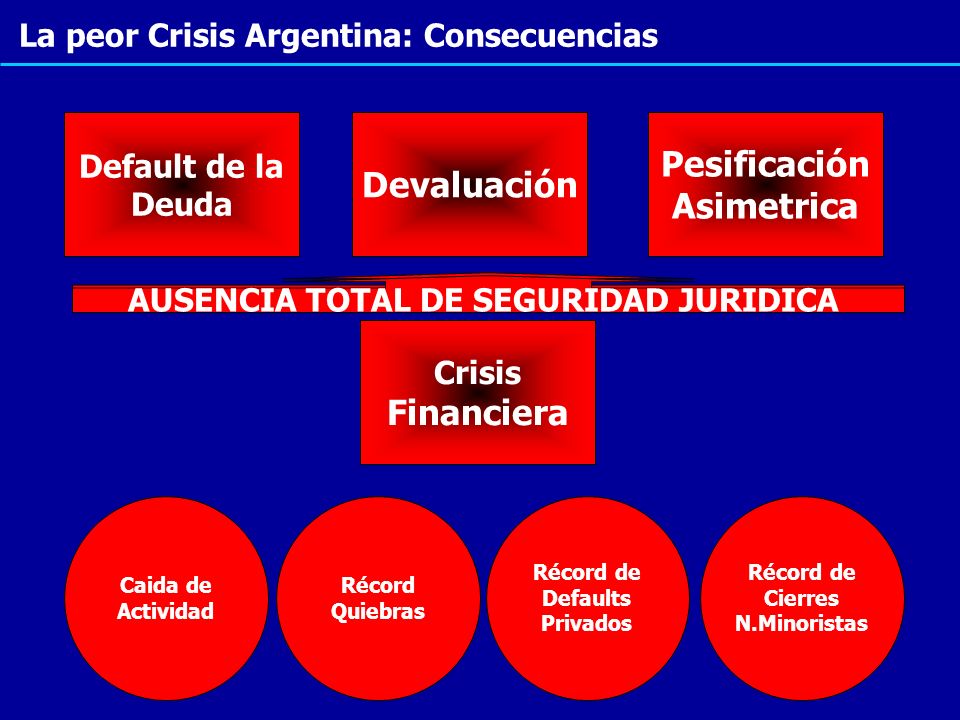 La peor Crisis Argentina: Consecuencias

Default de la Deuda

Devaluación

Pesificación Asimetrica

AUSENCIA TOTAL DE SEGURIDAD JURIDICA

Crisis Financiera

Caida de Actividad

Récord Quiebras

Récord de Defaults Privados

Récord de Cierres N.Minoristas